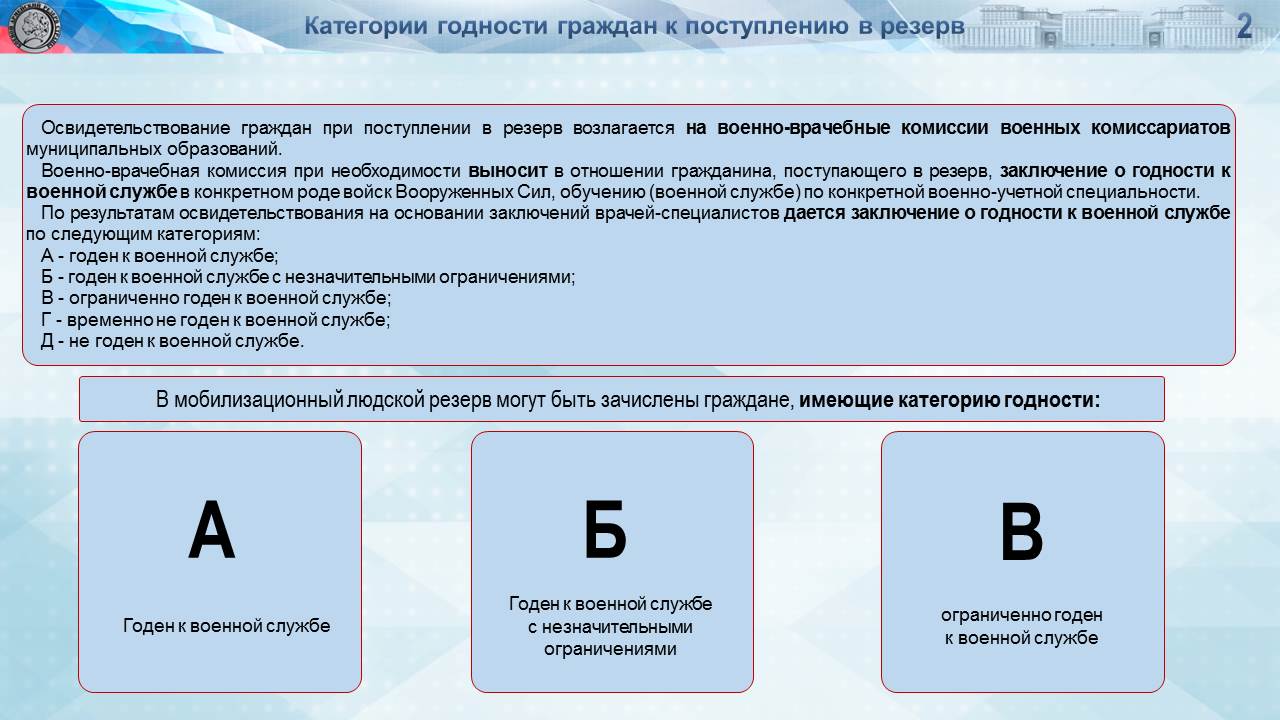 Категории годности граждан к поступлению в резерв

2

Освидетельствование граждан при поступлении в резерв возлагается на военно-врачебные комиссии военных комиссариатов муниципальных образований.

Военно-врачебная комиссия при необходимости выносит в отношении гражданина, поступающего в резерв, заключение о годности к военной службе в конкретном роде войск Вооруженных Сил, обучению (военной службе) по конкретной военно-учетной специальности.

По результатам освидетельствования на основании заключений врачей-специалистов дается заключение о годности к военной службе по следующим категориям:

А - годен к военной службе;
Б - годен к военной службе с незначительными ограничениями;
В - ограниченно годен к военной службе;
Г - временно не годен к военной службе;
Д - не годен к военной службе.

В мобилизационный людской резерв могут быть зачислены граждане, имеющие категорию годности:

А

Годен к военной службе

Б

Годен к военной службе с незначительными ограничениями

В

ограниченно годен к военной службе